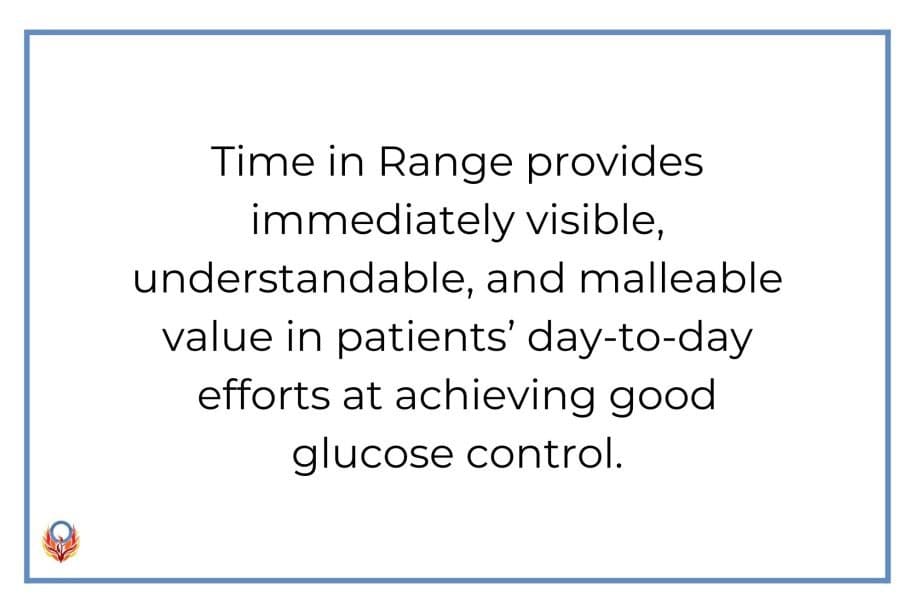 Time in Range provides immediately visible, understandable, and malleable value in patients’ day-to-day efforts at achieving good glucose control.